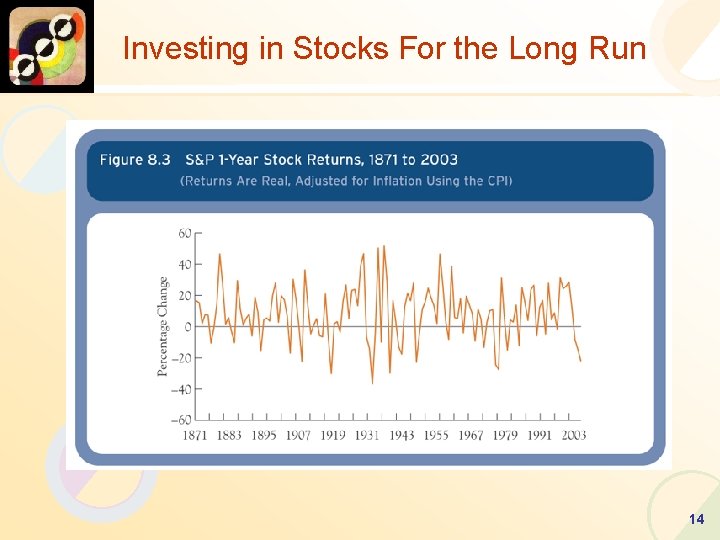 Investing in Stocks For the Long Run

Figure 8.3 S&P 1-Year Stock Returns, 1871 to 2003
(Returns Are Real, Adjusted for Inflation Using the CPI)

Percentage Change

60
40
20
0
−20
−40
−60

1871 1883 1895 1907 1919 1931 1943 1955 1967 1979 1991 2003

14